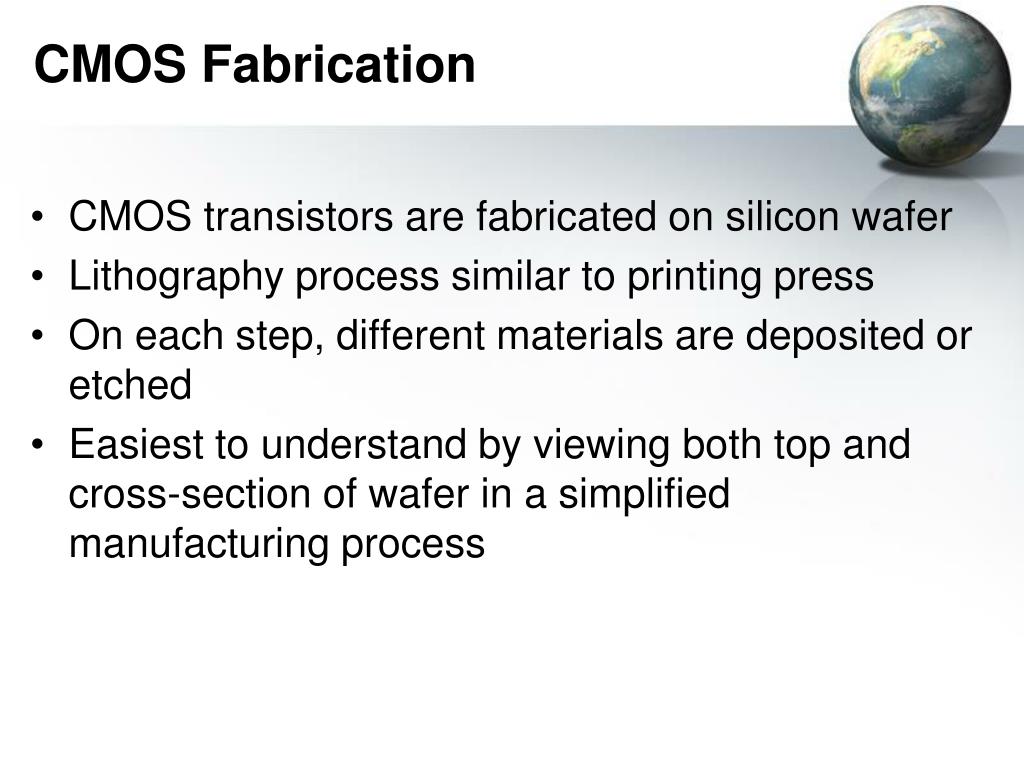 CMOS Fabrication

• CMOS transistors are fabricated on silicon wafer
• Lithography process similar to printing press
• On each step, different materials are deposited or etched
• Easiest to understand by viewing both top and cross-section of wafer in a simplified manufacturing process